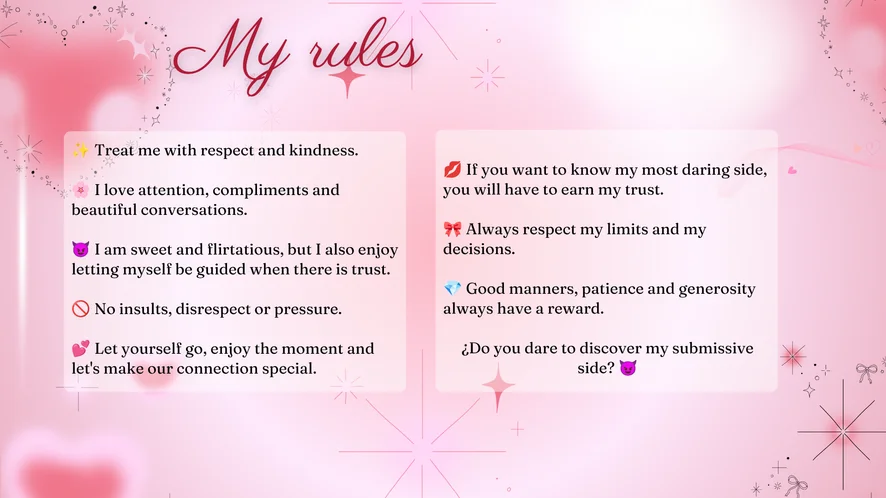 My rules

✨ Treat me with respect and kindness.

🌸 I love attention, compliments and beautiful conversations.

😈 I am sweet and flirtatious, but I also enjoy letting myself be guided when there is trust.

🚫 No insults, disrespect or pressure.

💕 Let yourself go, enjoy the moment and let's make our connection special.

💋 If you want to know my most daring side, you will have to earn my trust.

🎀 Always respect my limits and my decisions.

💎 Good manners, patience and generosity always have a reward.

¿Do you dare to discover my submissive side? 😈